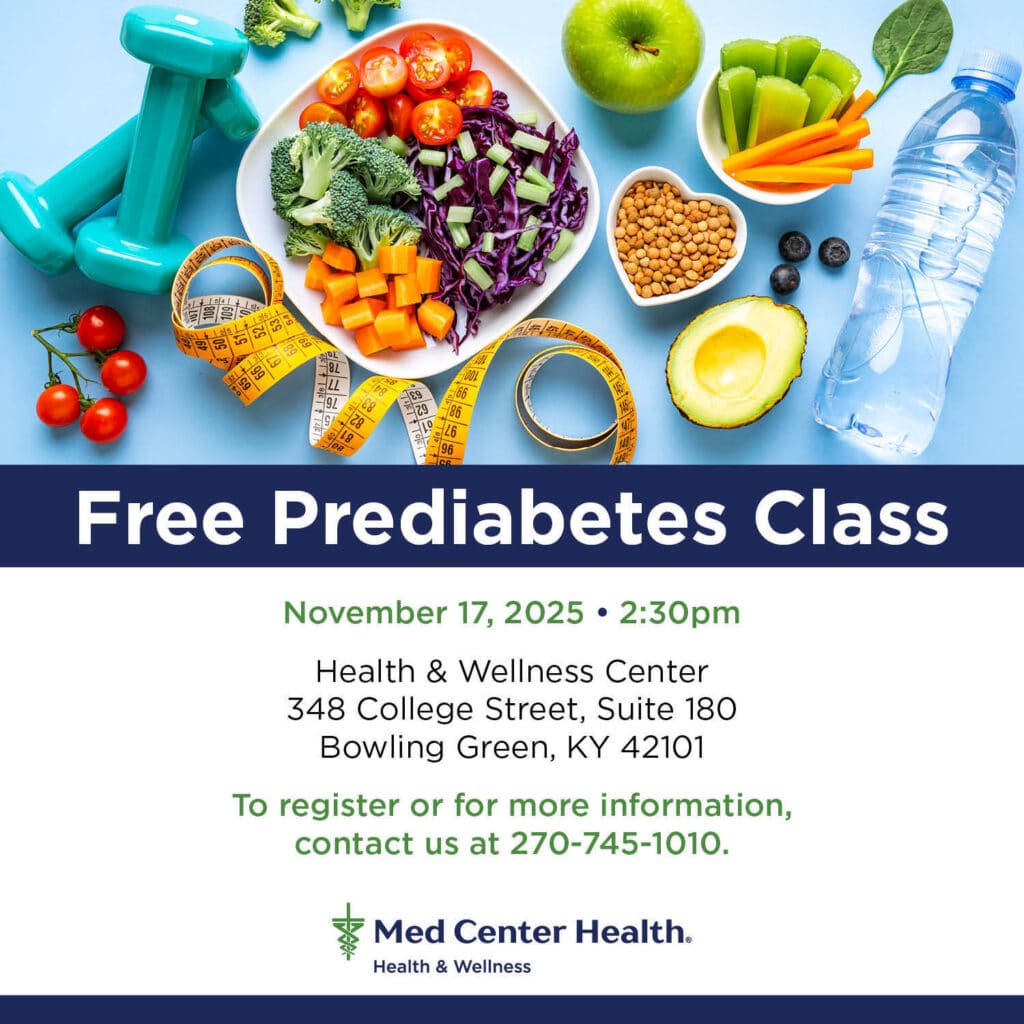 Free Prediabetes Class

November 17, 2025 • 2:30pm

Health & Wellness Center
348 College Street, Suite 180
Bowling Green, KY 42101

To register or for more information, contact us at 270-745-1010.

Med Center Health.
Health & Wellness